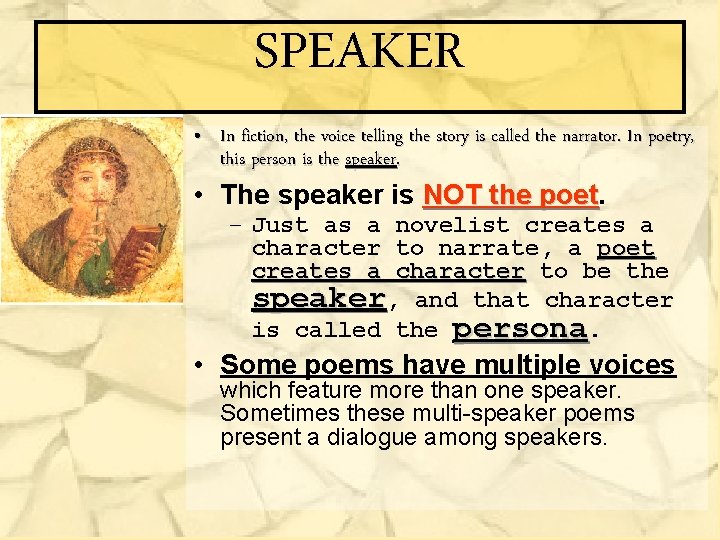 SPEAKER

• In fiction, the voice telling the story is called the narrator. In poetry, this person is the speaker.

• The speaker is NOT the poet.
– Just as a novelist creates a character to narrate, a poet creates a character to be the speaker, and that character is called the persona.

• Some poems have multiple voices which feature more than one speaker. Sometimes these multi-speaker poems present a dialogue among speakers.